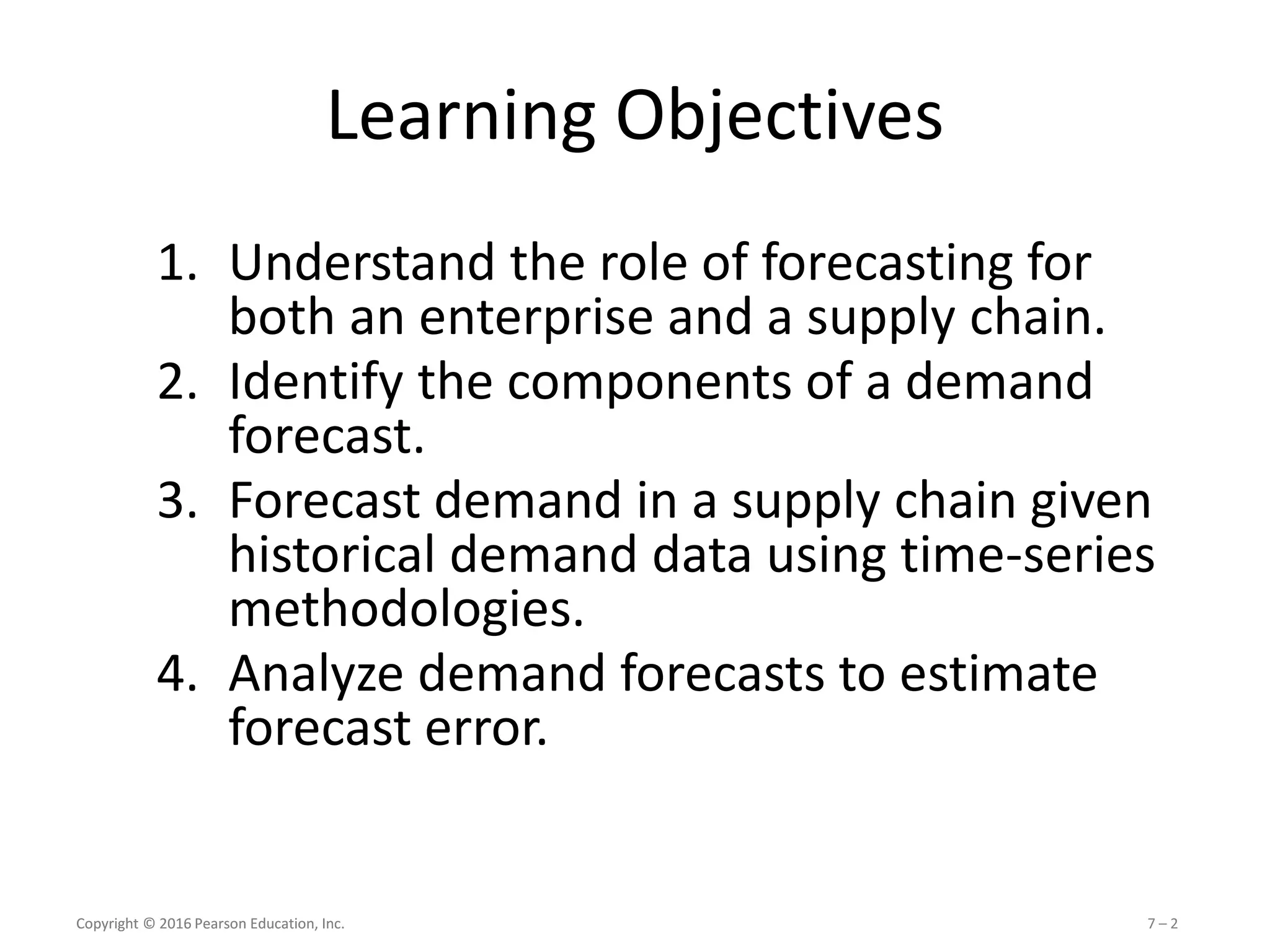 Learning Objectives

1. Understand the role of forecasting for both an enterprise and a supply chain.
2. Identify the components of a demand forecast.
3. Forecast demand in a supply chain given historical demand data using time-series methodologies.
4. Analyze demand forecasts to estimate forecast error.

Copyright © 2016 Pearson Education, Inc.

7 – 2